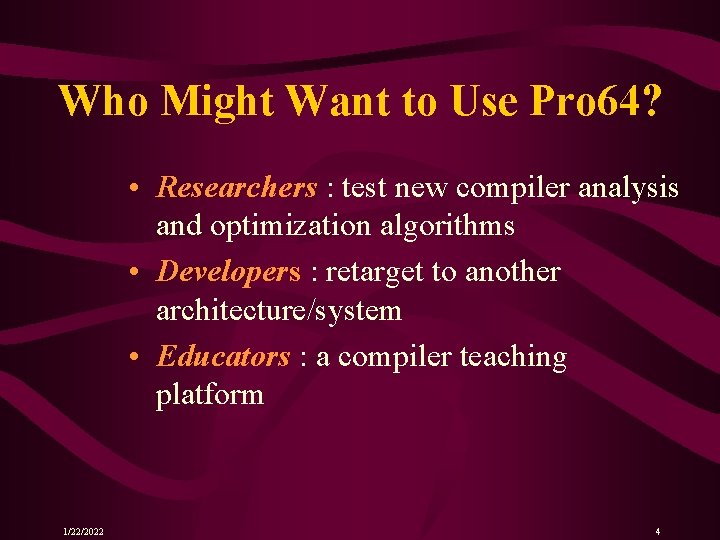 Who Might Want to Use Pro64?

• Researchers : test new compiler analysis and optimization algorithms
• Developers : retarget to another architecture/system
• Educators : a compiler teaching platform

1/22/2022

4